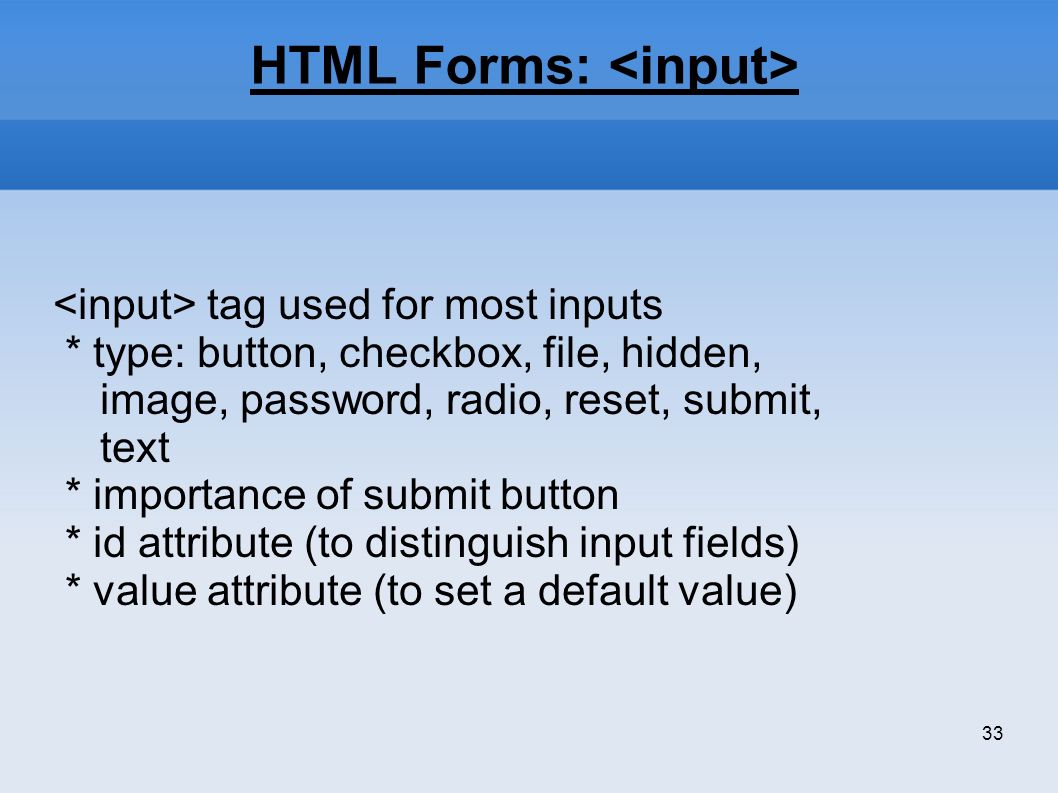 HTML Forms: <input>

<input> tag used for most inputs
* type: button, checkbox, file, hidden, image, password, radio, reset, submit, text
* importance of submit button
* id attribute (to distinguish input fields)
* value attribute (to set a default value)

33